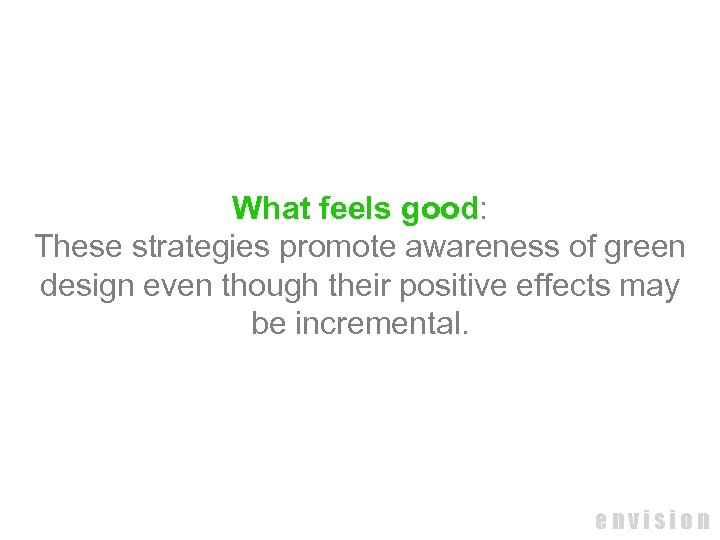 What feels good:
These strategies promote awareness of green design even though their positive effects may be incremental.

envision